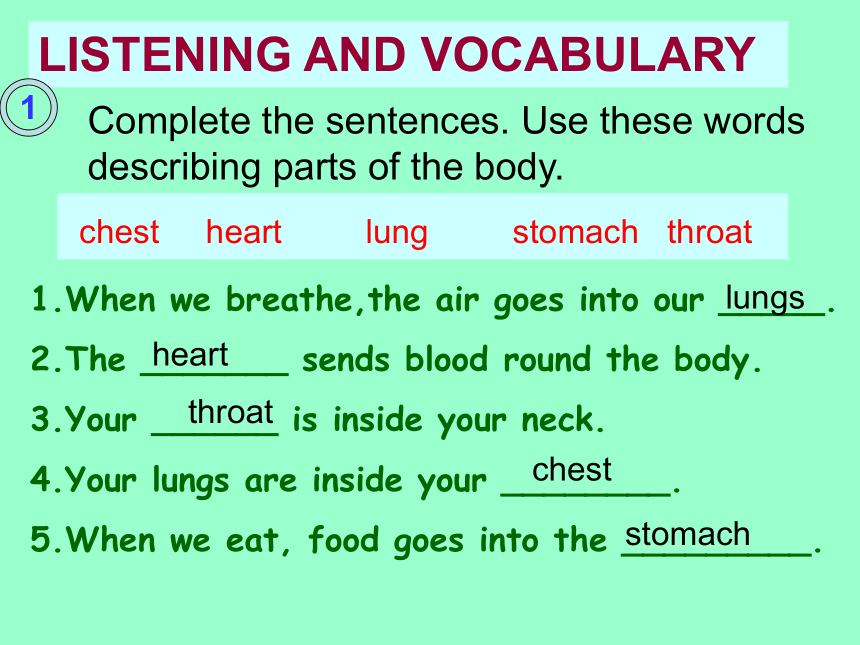 LISTENING AND VOCABULARY

1

Complete the sentences. Use these words describing parts of the body.

chest heart lung stomach throat

1.When we breathe,the air goes into our lungs.

2.The heart sends blood round the body.

3.Your throat is inside your neck.

4.Your lungs are inside your chest.

5.When we eat, food goes into the stomach.